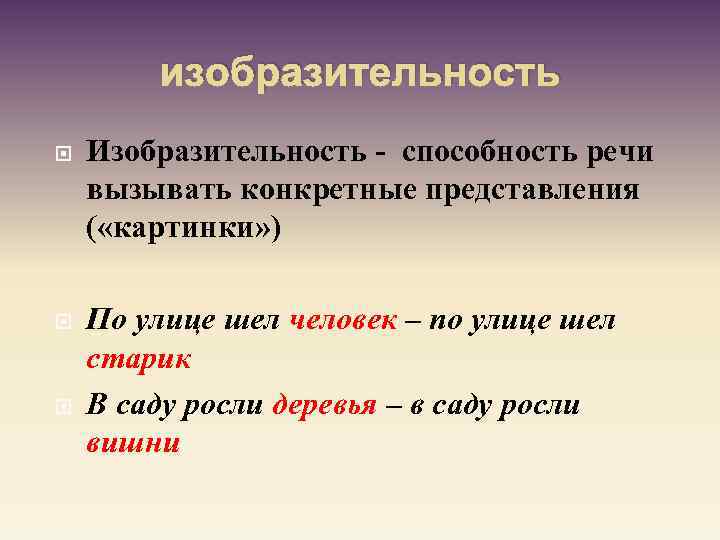 изобразительность

Изобразительность - способность речи вызывать конкретные представления («картинки»)

По улице шел человек – по улице шел старик

В саду росли деревья – в саду росли вишни